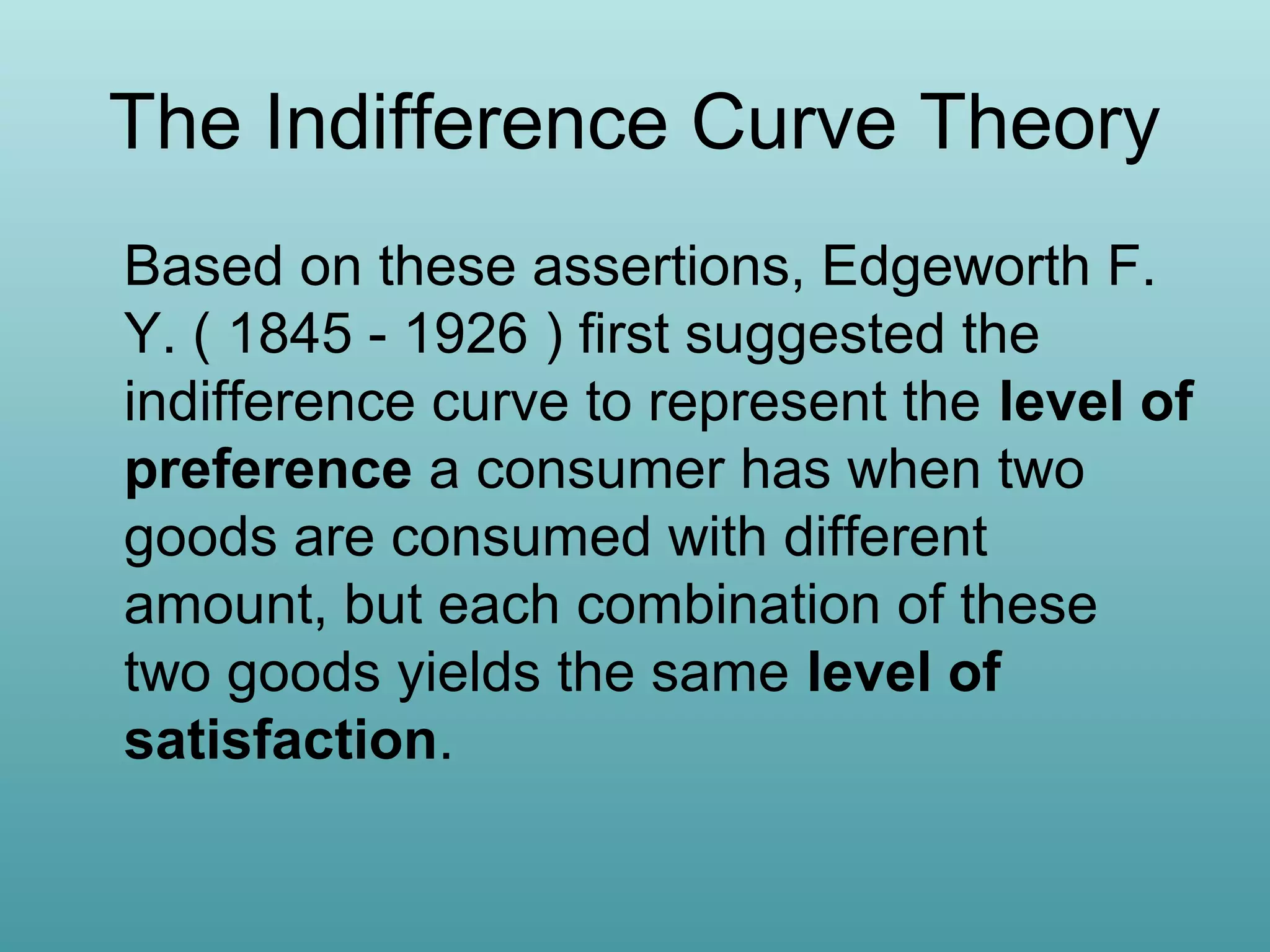 The Indifference Curve Theory

Based on these assertions, Edgeworth F. Y. ( 1845 - 1926 ) first suggested the indifference curve to represent the level of preference a consumer has when two goods are consumed with different amount, but each combination of these two goods yields the same level of satisfaction.